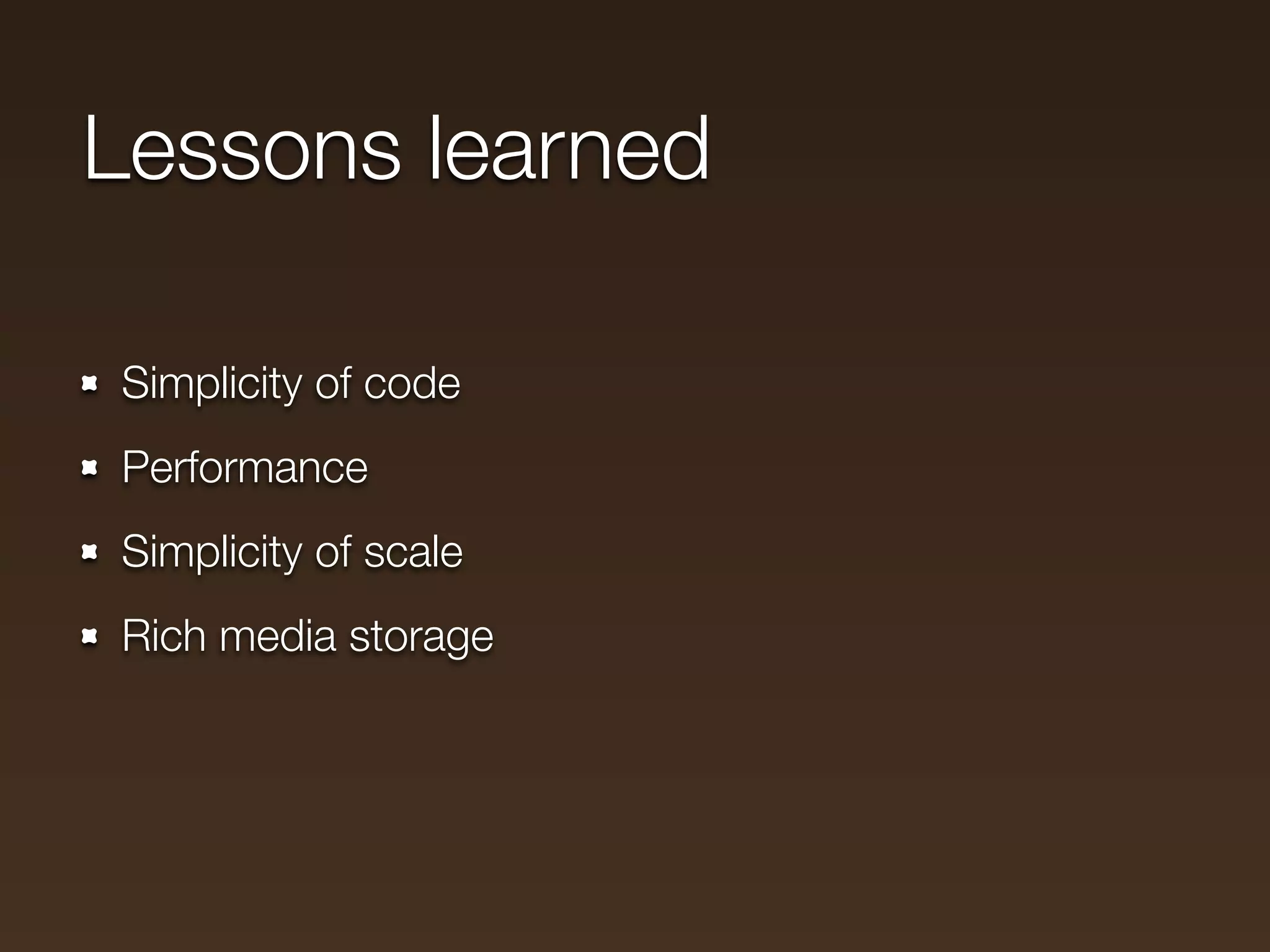 Lessons learned

- Simplicity of code
- Performance
- Simplicity of scale
- Rich media storage